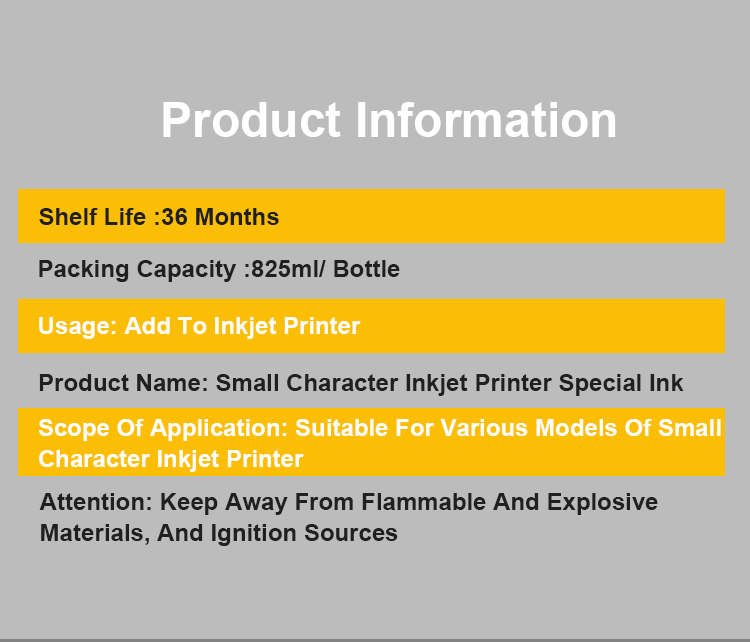 Product Information

Shelf Life :36 Months

Packing Capacity :825ml/ Bottle

Usage: Add To Inkjet Printer

Product Name: Small Character Inkjet Printer Special Ink

Scope Of Application: Suitable For Various Models Of Small Character Inkjet Printer

Attention: Keep Away From Flammable And Explosive Materials, And Ignition Sources